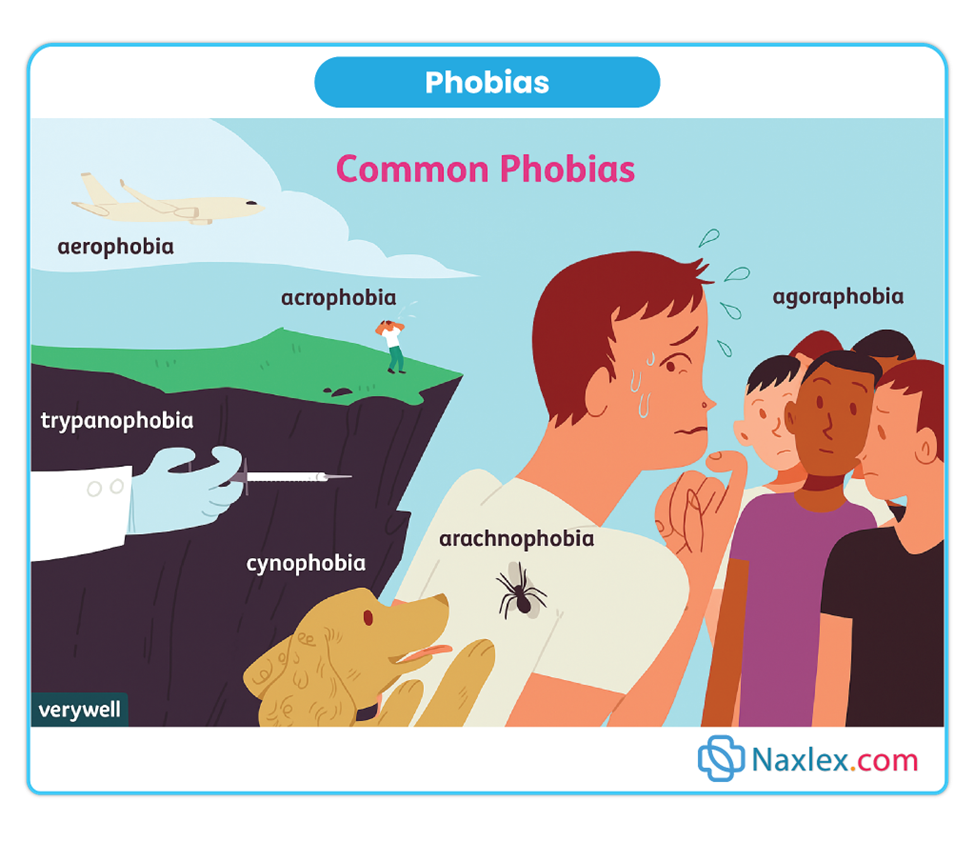 Phobias

Common Phobias

aerophobia

acrophobia

agoraphobia

trypanophobia

arachnophobia

cynophobia

verywell

Naxlex.com